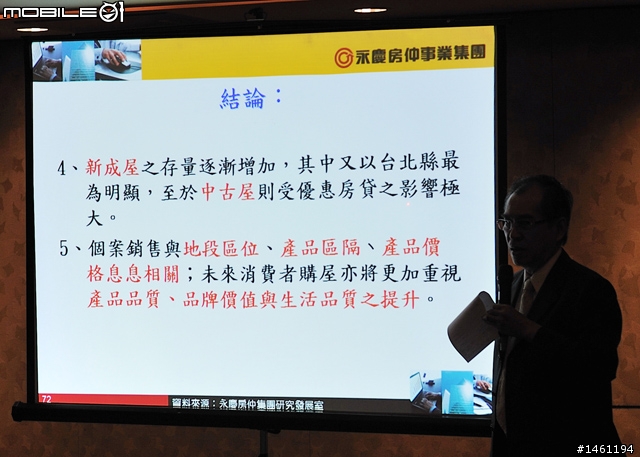 MOBILE01

永慶房仲事業集團

結論：

4、新成屋之存量逐漸增加，其中又以台北縣最為明顯，至於中古屋則受優惠房貸之影響極大。

5、個案銷售與地段區位、產品區隔、產品價格息息相關；未來消費者購屋亦將更加重視產品品質、品牌價值與生活品質之提升。

72

資料來源：永慶房仲集團研究發展室

#1461194